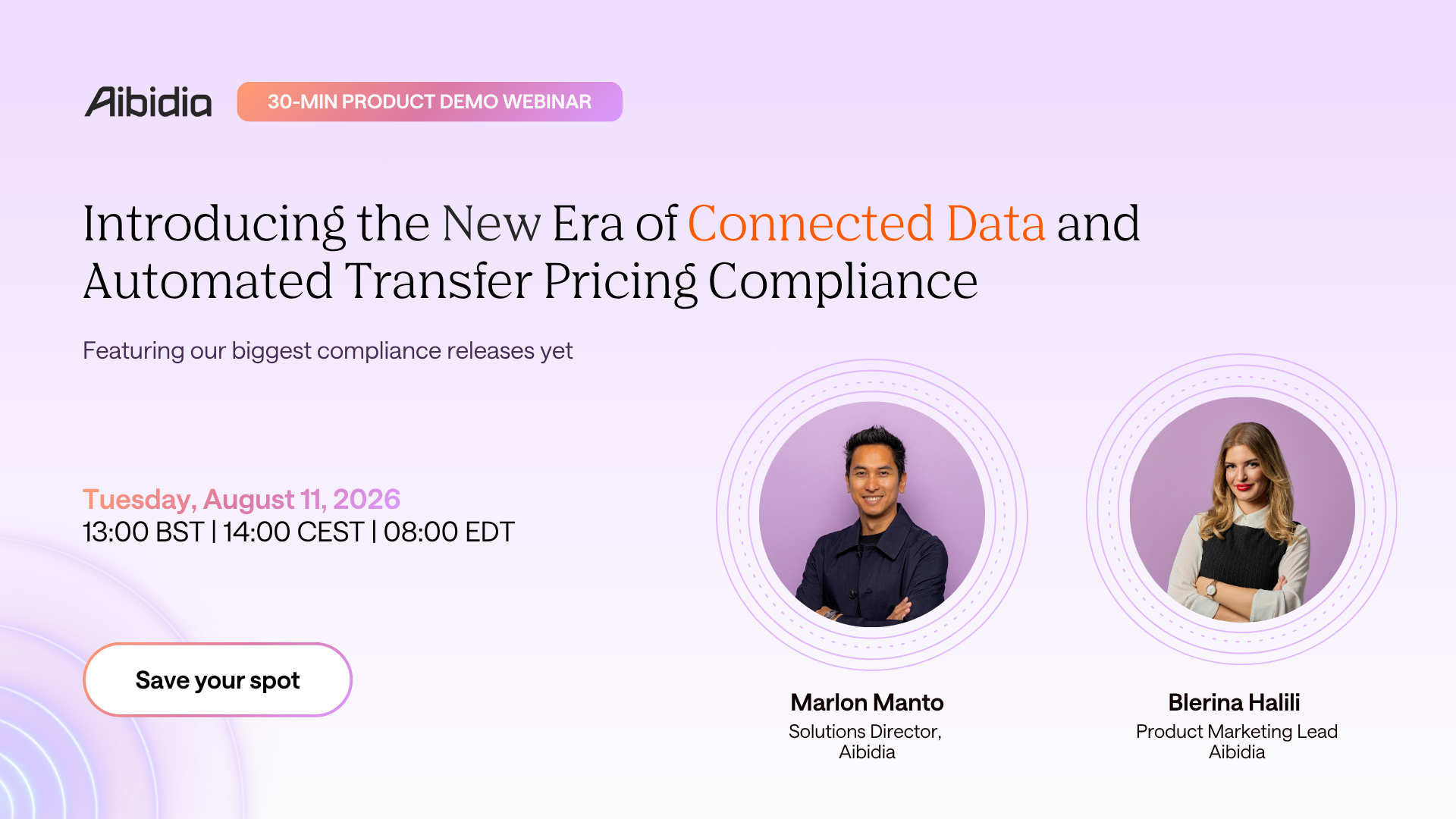 Aibidia

30-MIN PRODUCT DEMO WEBINAR

Introducing the New Era of Connected Data and Automated Transfer Pricing Compliance

Featuring our biggest compliance releases yet

Tuesday, August 11, 2026
13:00 BST | 14:00 CEST | 08:00 EDT

Save your spot

Marlon Manto
Solutions Director, Aibidia

Blerina Halili
Product Marketing Lead Aibidia